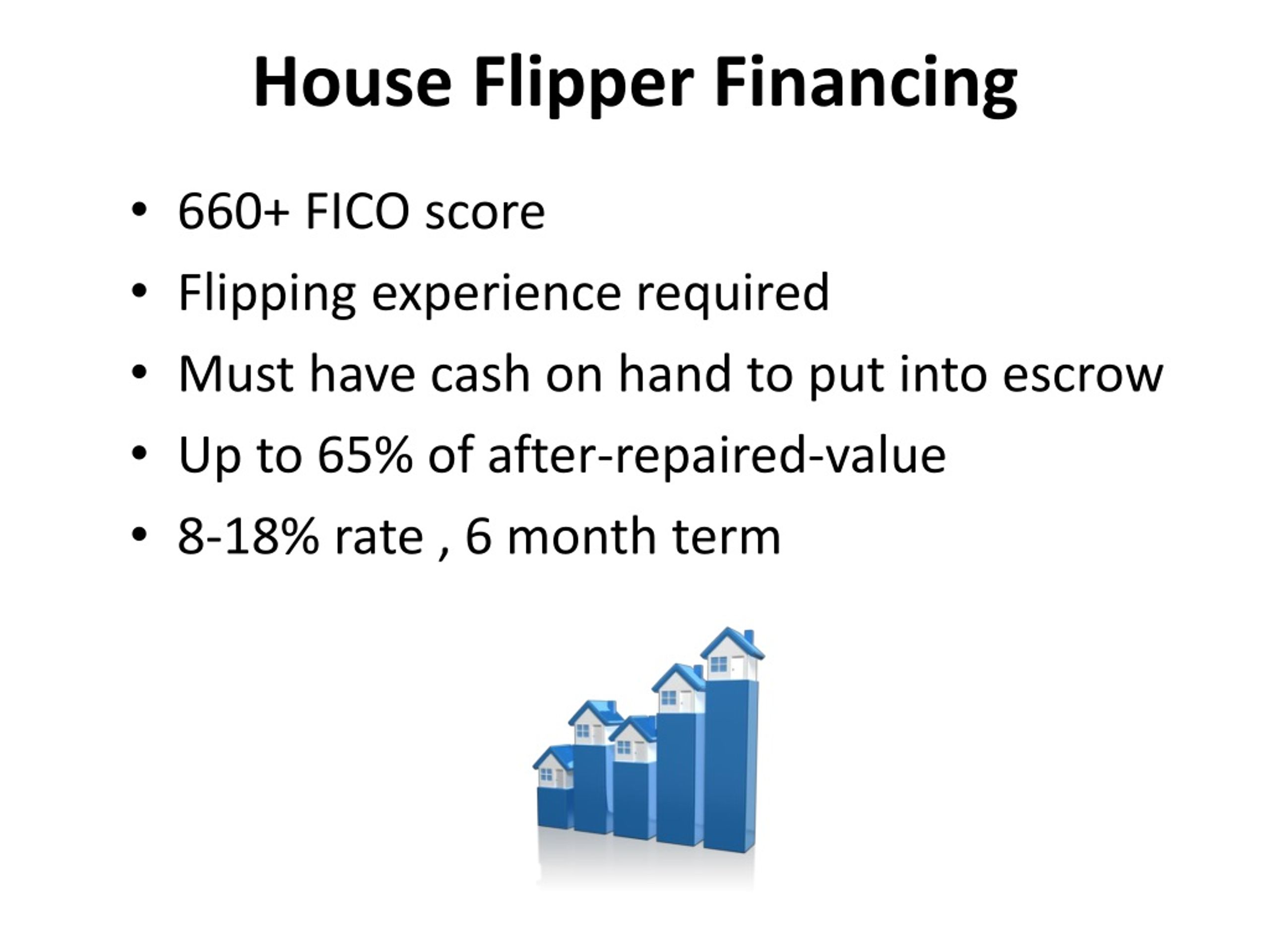 House Flipper Financing

• 660+ FICO score
• Flipping experience required
• Must have cash on hand to put into escrow
• Up to 65% of after-repaired-value
• 8-18% rate , 6 month term